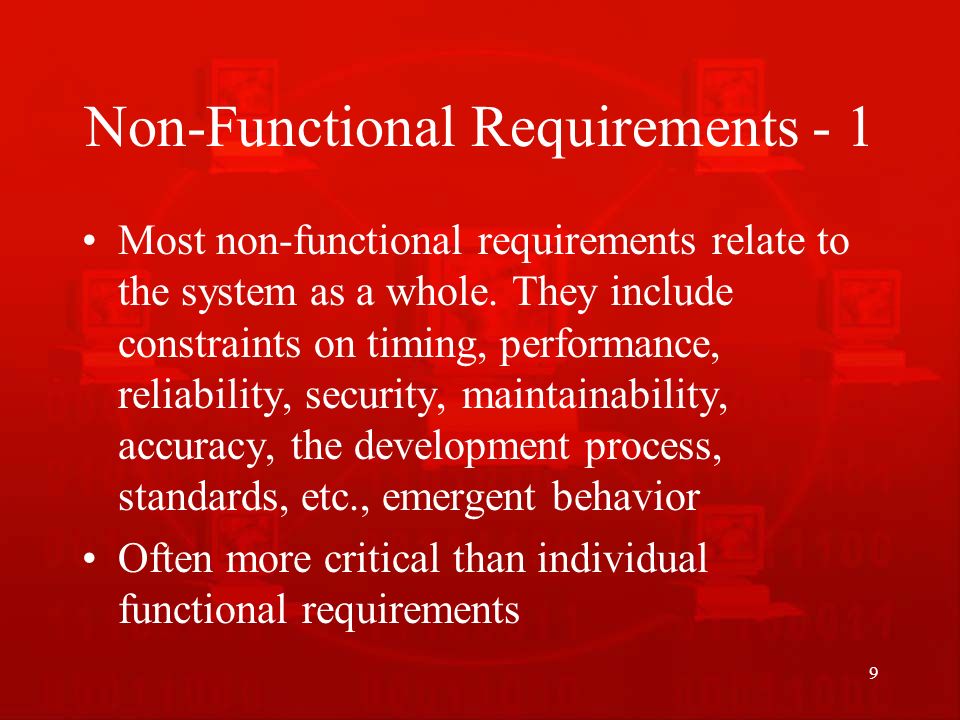 Non-Functional Requirements - 1

• Most non-functional requirements relate to the system as a whole. They include constraints on timing, performance, reliability, security, maintainability, accuracy, the development process, standards, etc., emergent behavior

• Often more critical than individual functional requirements

9